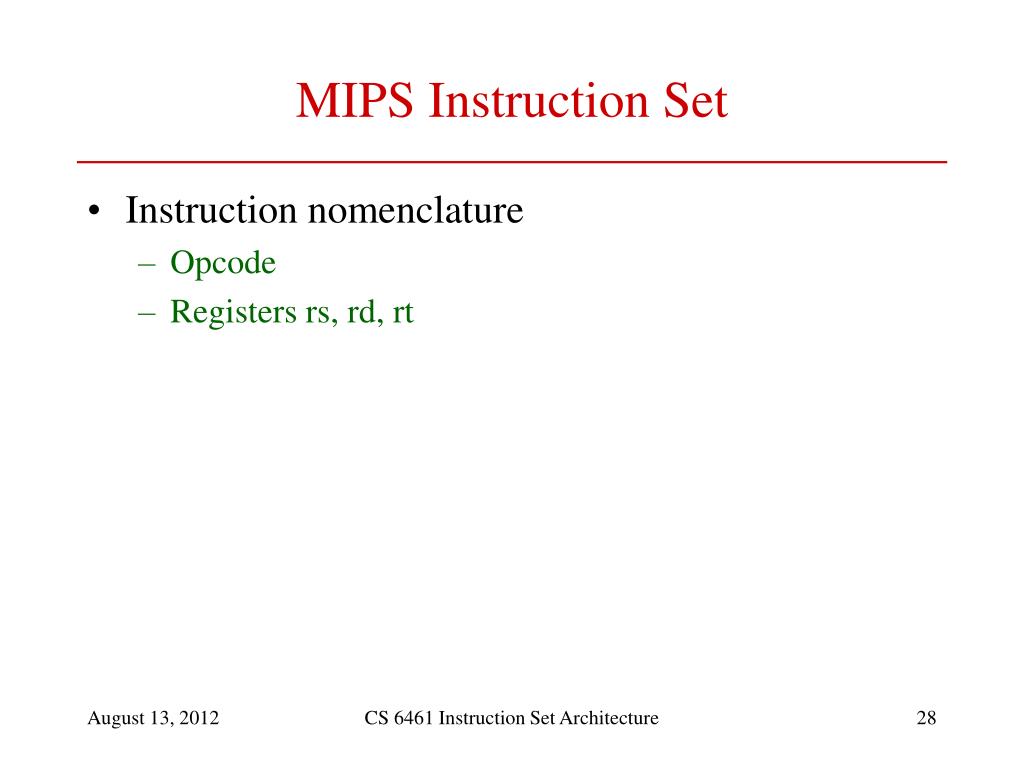 MIPS Instruction Set

• Instruction nomenclature
– Opcode
– Registers rs, rd, rt

August 13, 2012
CS 6461 Instruction Set Architecture
28